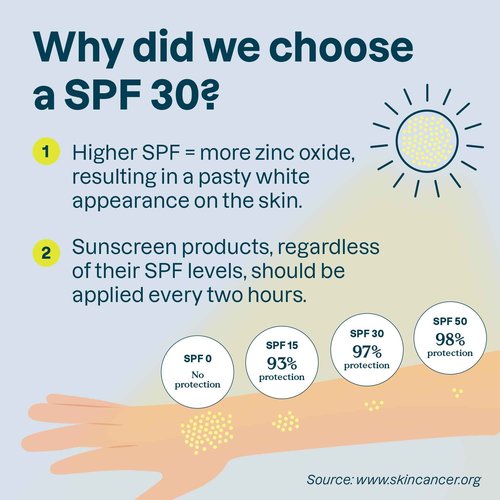 Why did we choose a SPF 30?

1 Higher SPF = more zinc oxide, resulting in a pasty white appearance on the skin.

2 Sunscreen products, regardless of their SPF levels, should be applied every two hours.

SPF 0
No protection

SPF 15
93%
protection

SPF 30
97%
protection

SPF 50
98%
protection

Source: www.skincancer.org